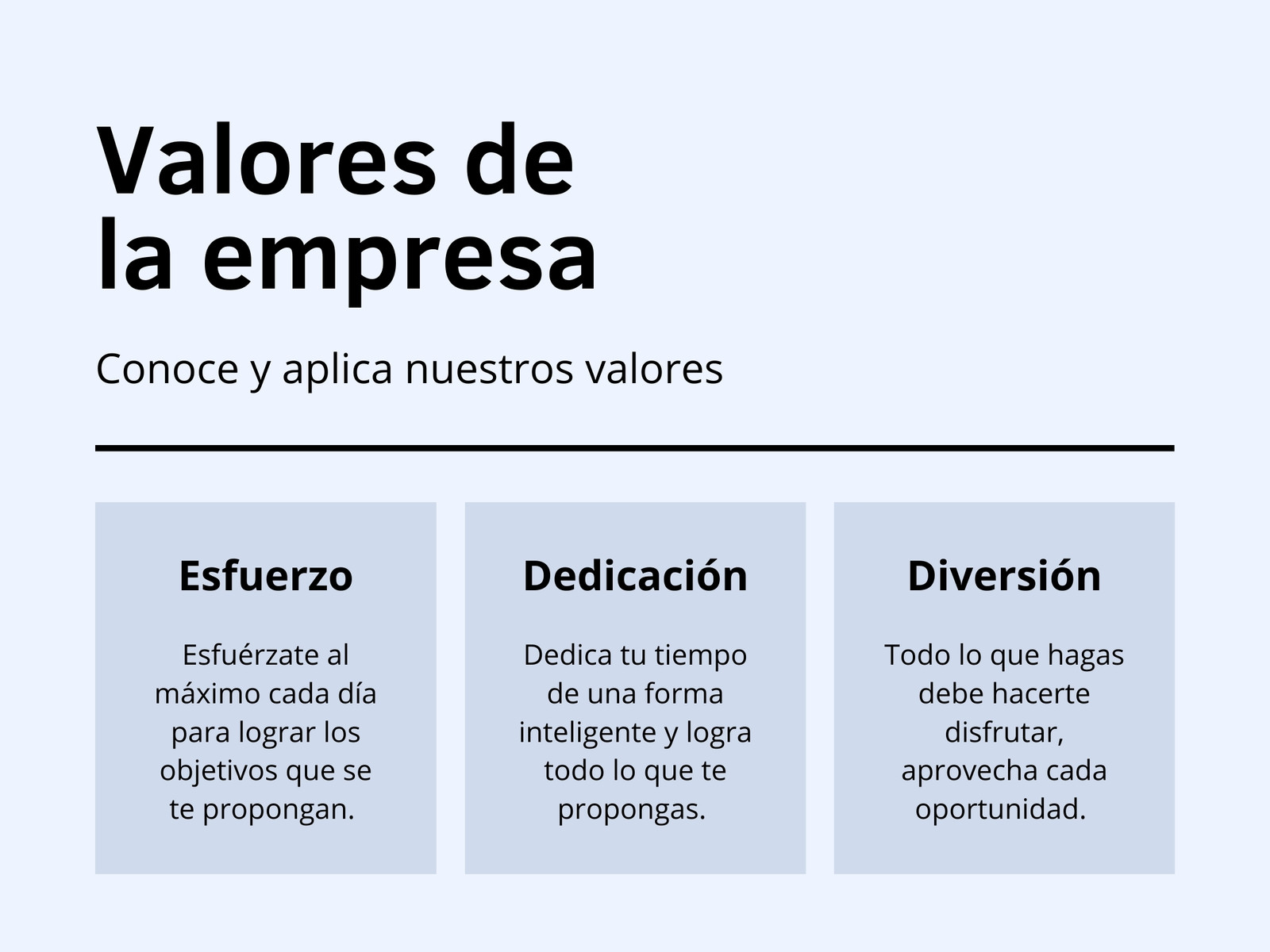 Valores de la empresa

Conoce y aplica nuestros valores

Esfuerzo

Esfuérzate al máximo cada día para lograr los objetivos que se te propongan.

Dedicación

Dedica tu tiempo de una forma inteligente y logra todo lo que te propongas.

Diversión

Todo lo que hagas debe hacerte disfrutar, aprovecha cada oportunidad.